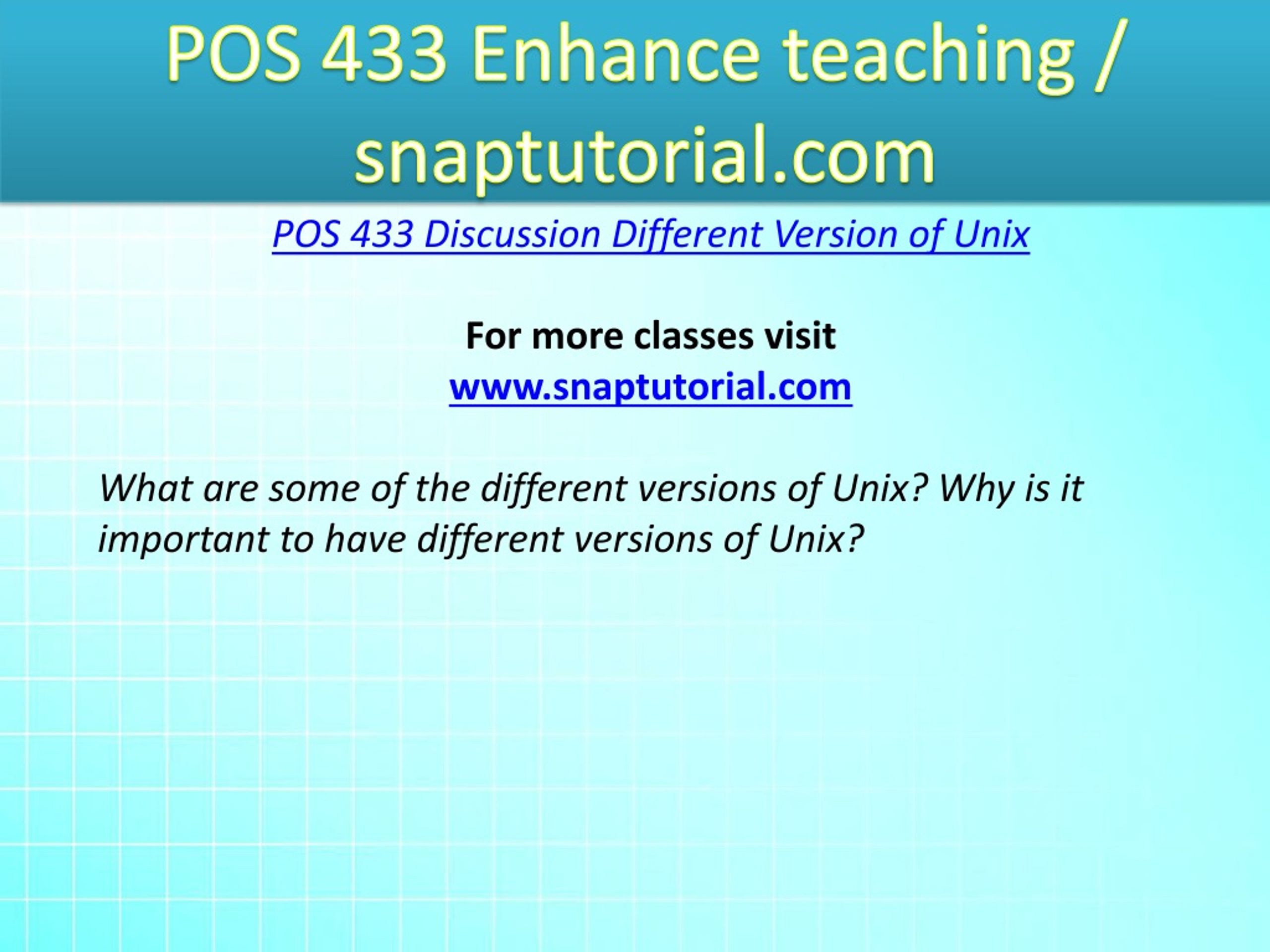 POS 433 Enhance teaching / snaptutorial.com

POS 433 Discussion Different Version of Unix

For more classes visit
www.snaptutorial.com

What are some of the different versions of Unix? Why is it important to have different versions of Unix?